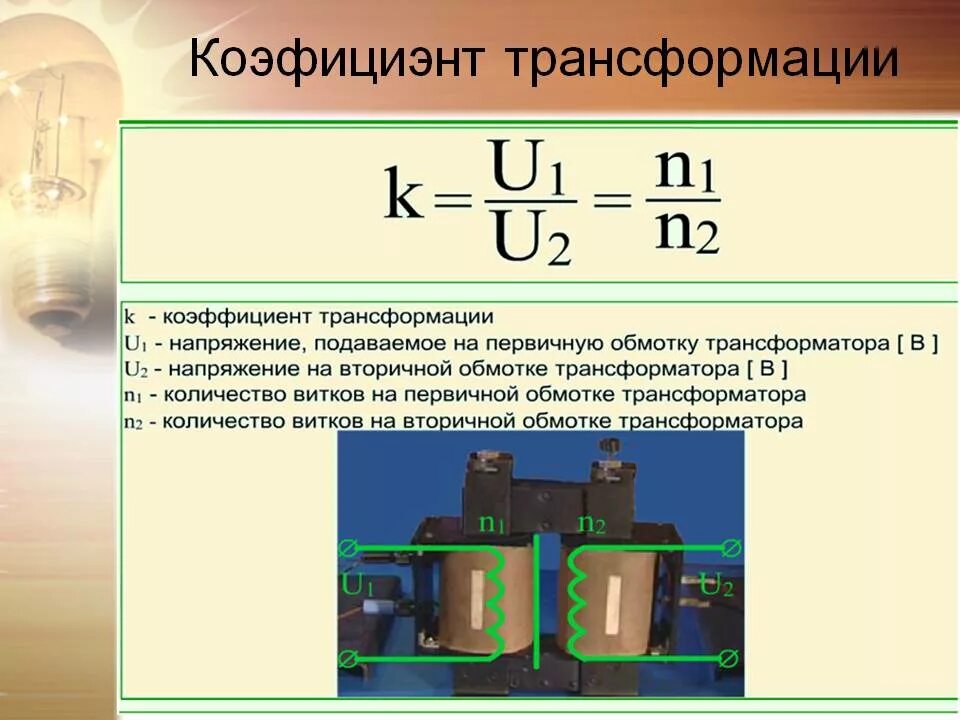 Коэфициэнт трансформации

$k = \frac{U_1}{U_2} = \frac{n_1}{n_2}$

k - коэффициент трансформации
$U_1$ - напряжение, подаваемое на первичную обмотку трансформатора [ В ]
$U_2$ - напряжение на вторичной обмотке трансформатора [ В ]
$n_1$ - количество витков на первичной обмотке трансформатора
$n_2$ - количество витков на вторичной обмотке трансформатора

$n_1$
$n_2$
$U_1$
$U_2$